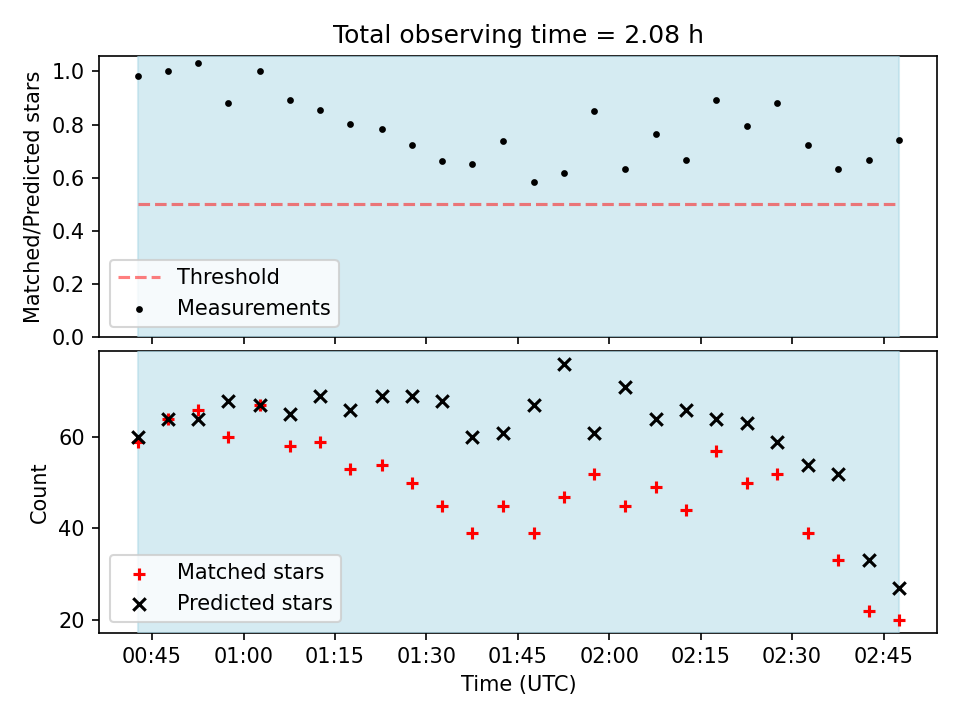 Total observing time = 2.08 h

Matched/Predicted stars

1.0
0.8
0.6
0.4
0.2
0.0

Threshold
Measurements

Count

60
40
20

Matched stars
Predicted stars

00:45
01:00
01:15
01:30
01:45
02:00
02:15
02:30
02:45

Time (UTC)